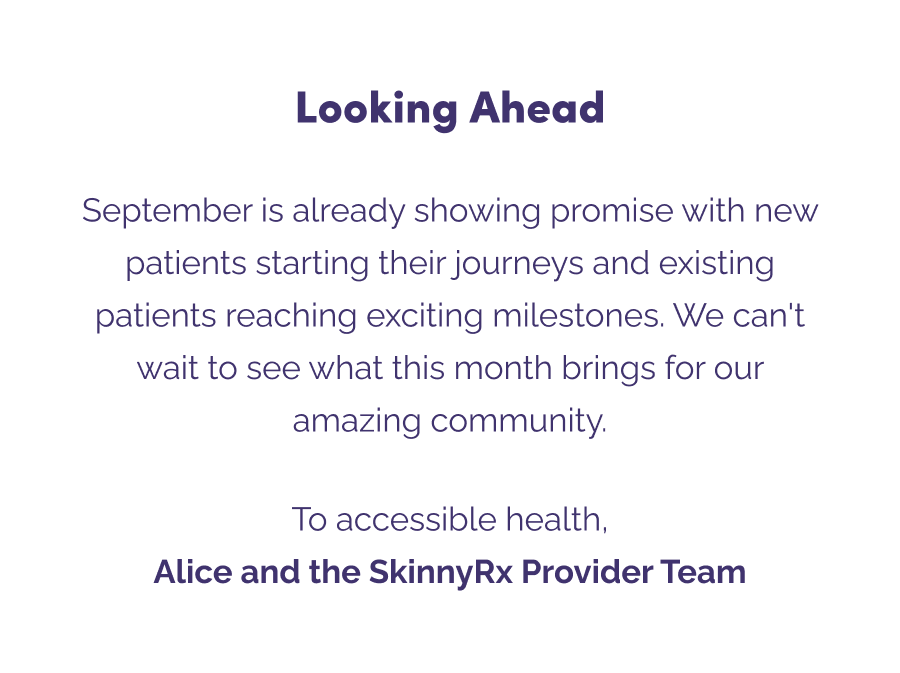 Looking Ahead

September is already showing promise with new patients starting their journeys and existing patients reaching exciting milestones. We can't wait to see what this month brings for our amazing community.

To accessible health,
Alice and the SkinnyRx Provider Team